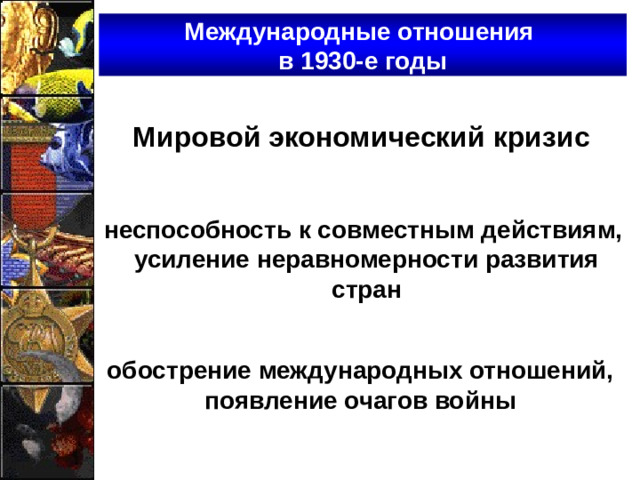 Международные отношения
в 1930-е годы

Мировой экономический кризис

неспособность к совместным действиям, усиление неравномерности развития стран

обострение международных отношений, появление очагов войны